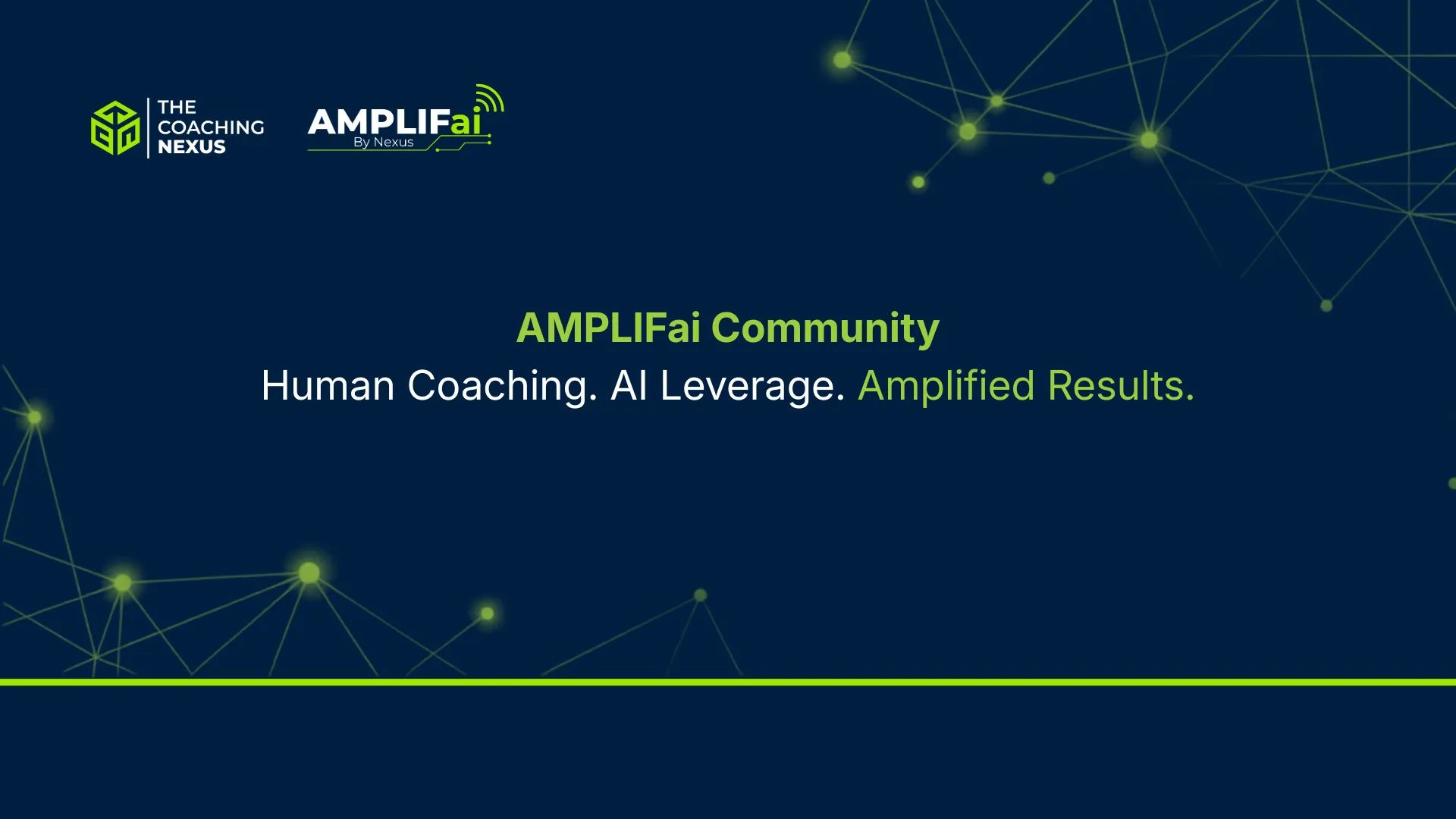 THE COACHING NEXUS

AMPLIFai
By Nexus

AMPLIFai Community

Human Coaching. AI Leverage. Amplified Results.